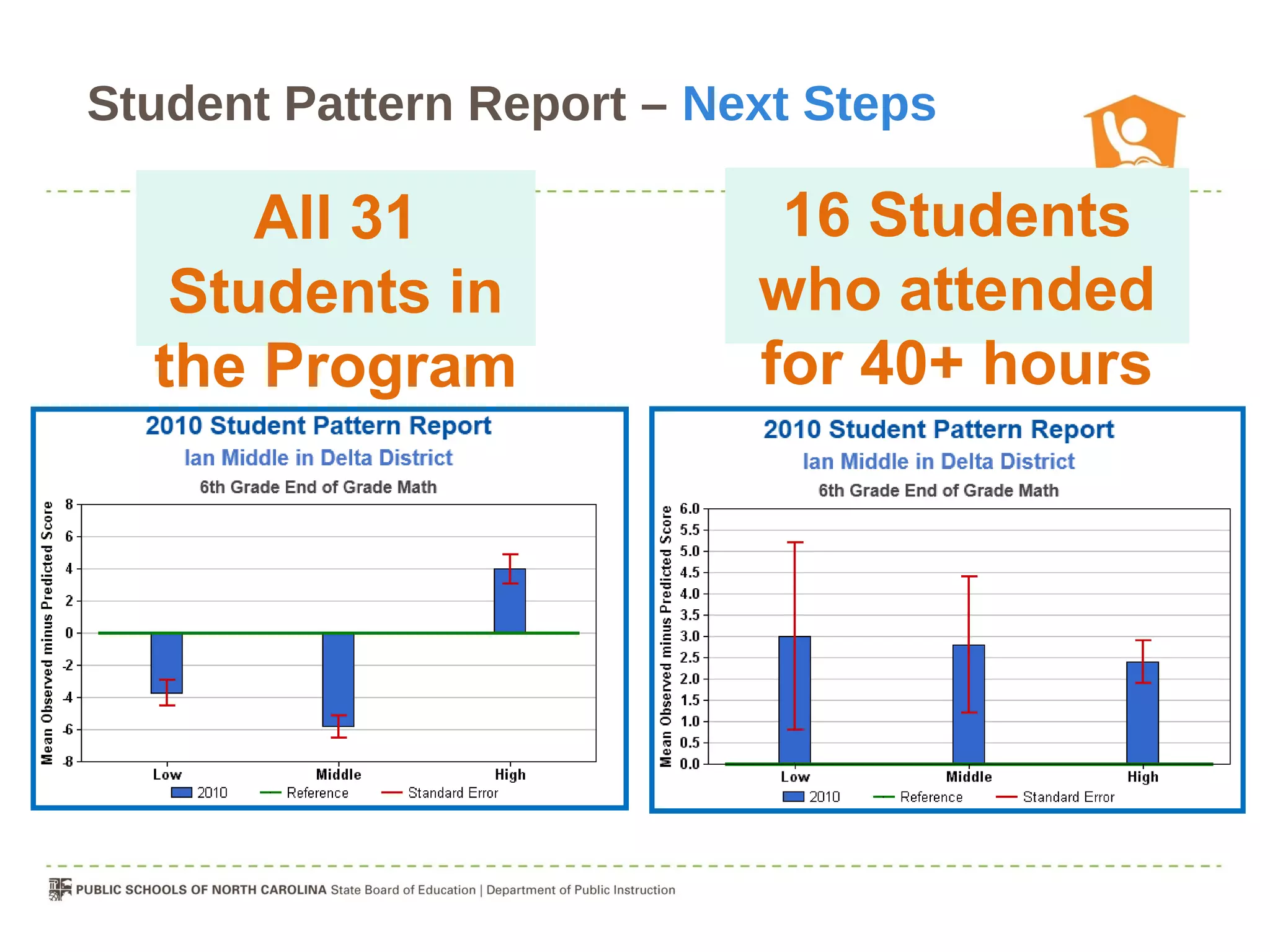 Student Pattern Report – Next Steps

All 31 Students in the Program

16 Students who attended for 40+ hours

2010 Student Pattern Report
Ian Middle in Delta District
6th Grade End of Grade Math

Mean Observed minus Predicted Score

8
6
4
2
0
-2
-4
-6
-8

Low
Middle
High

2010
Reference
Standard Error

2010 Student Pattern Report
Ian Middle in Delta District
6th Grade End of Grade Math

Mean Observed minus Predicted Score

6.0
5.5
5.0
4.5
4.0
3.5
3.0
2.5
2.0
1.5
1.0
0.5
0.0

Low
Middle
High

2010
Reference
Standard Error

PUBLIC SCHOOLS OF NORTH CAROLINA State Board of Education | Department of Public Instruction